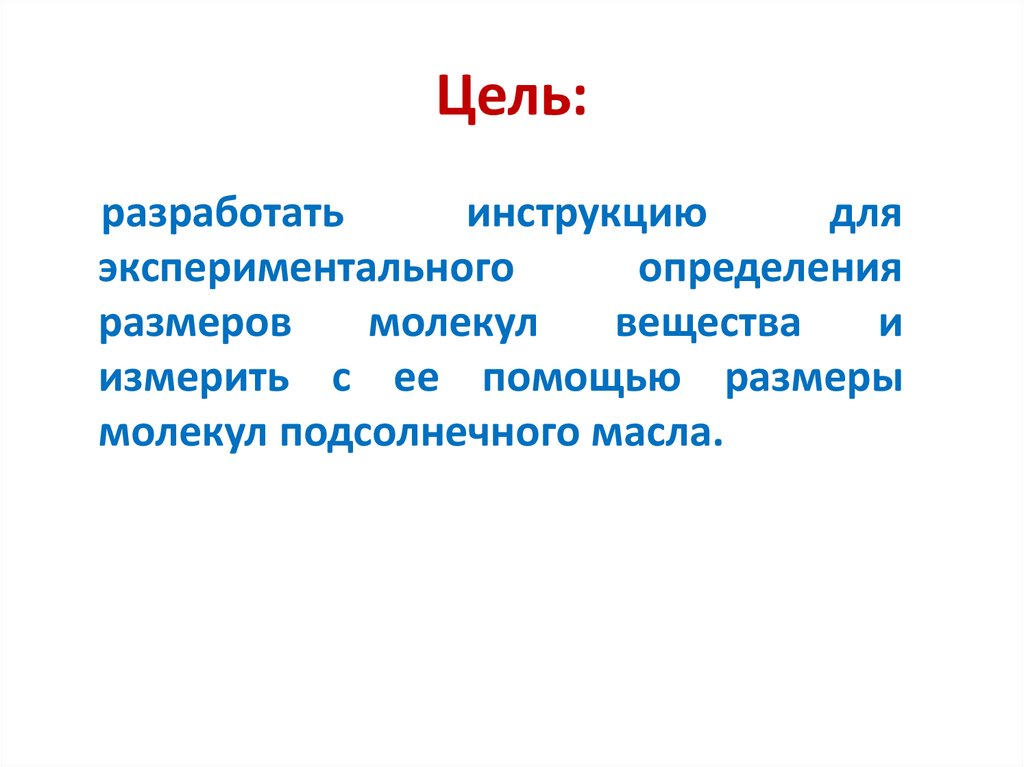 Цель:

разработать инструкцию для экспериментального определения размеров молекул вещества и измерить с ее помощью размеры молекул подсолнечного масла.